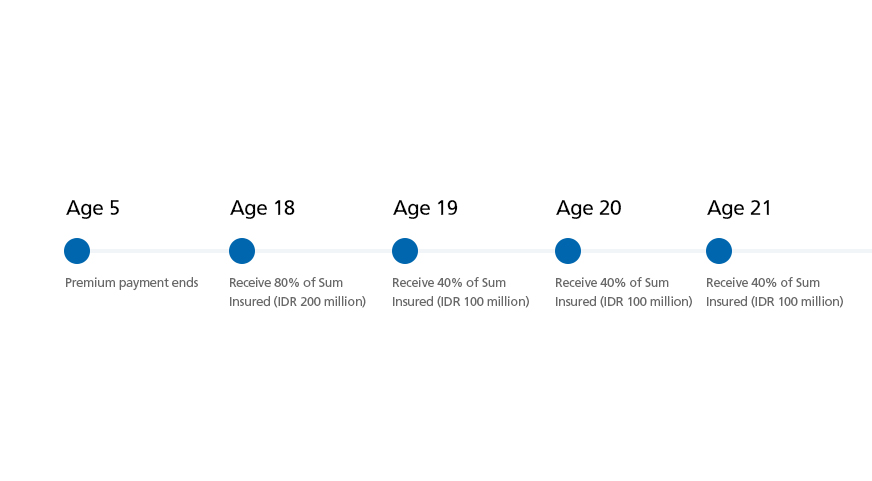 Age 5
Premium payment ends

Age 18
Receive 80% of Sum Insured (IDR 200 million)

Age 19
Receive 40% of Sum Insured (IDR 100 million)

Age 20
Receive 40% of Sum Insured (IDR 100 million)

Age 21
Receive 40% of Sum Insured (IDR 100 million)